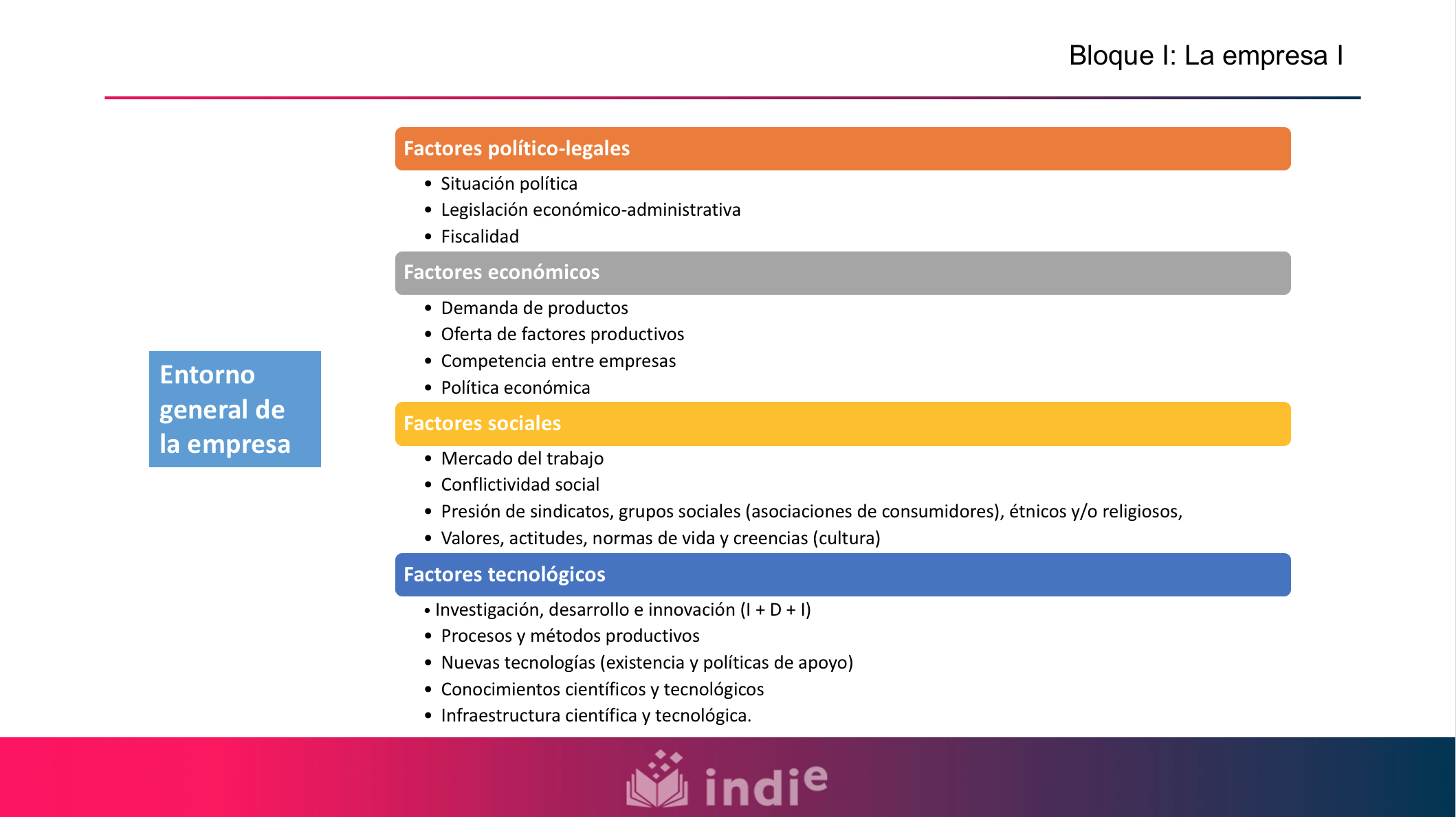 Bloque I: La empresa I

Entorno general de la empresa

Factores político-legales
• Situación política
• Legislación económico-administrativa
• Fiscalidad

Factores económicos
• Demanda de productos
• Oferta de factores productivos
• Competencia entre empresas
• Política económica

Factores sociales
• Mercado del trabajo
• Conflictividad social
• Presión de sindicatos, grupos sociales (asociaciones de consumidores), étnicos y/o religiosos,
• Valores, actitudes, normas de vida y creencias (cultura)

Factores tecnológicos
• Investigación, desarrollo e innovación (I + D + I)
• Procesos y métodos productivos
• Nuevas tecnologías (existencia y políticas de apoyo)
• Conocimientos científicos y tecnológicos
• Infraestructura científica y tecnológica.

indie